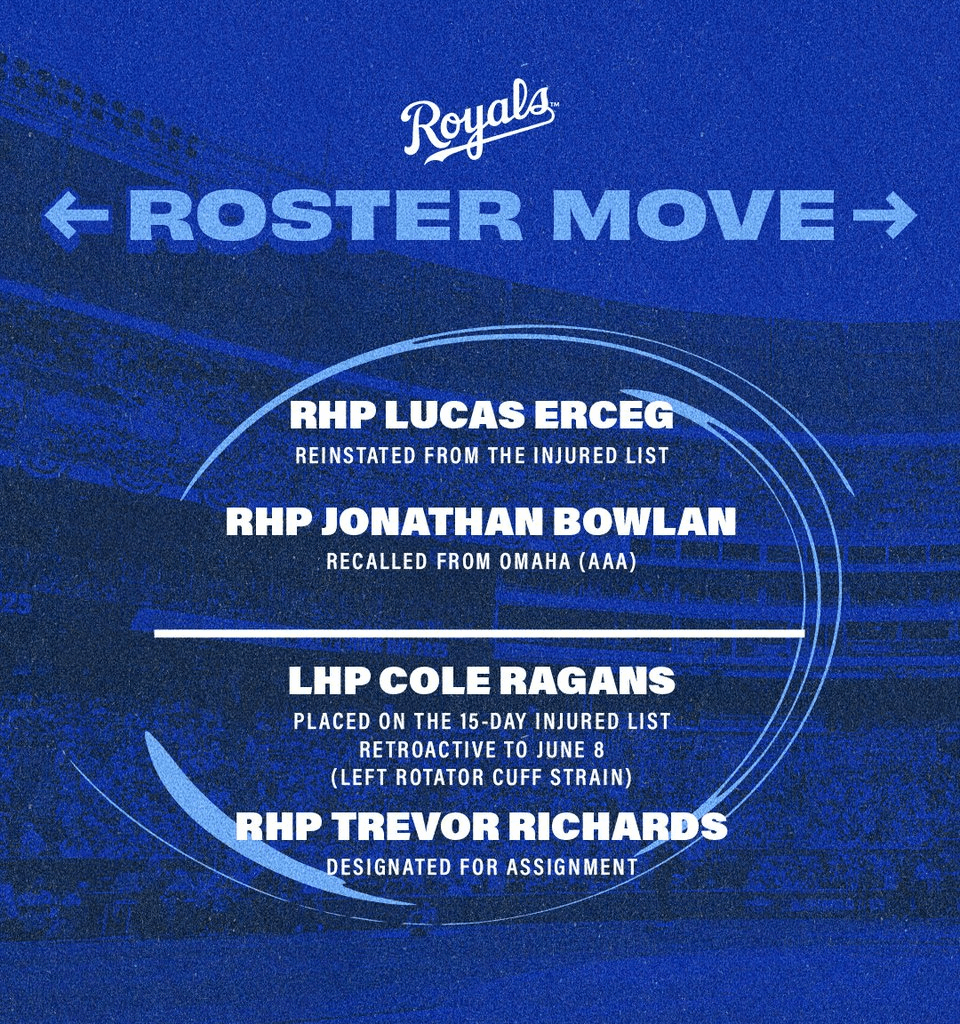 Royals™

← ROSTER MOVE →

RHP LUCAS ERCEG
REINSTATED FROM THE INJURED LIST

RHP JONATHAN BOWLAN
RECALLED FROM OMAHA (AAA)

LHP COLE RAGANS
PLACED ON THE 15-DAY INJURED LIST
RETROACTIVE TO JUNE 8
(LEFT ROTATOR CUFF STRAIN)

RHP TREVOR RICHARDS
DESIGNATED FOR ASSIGNMENT